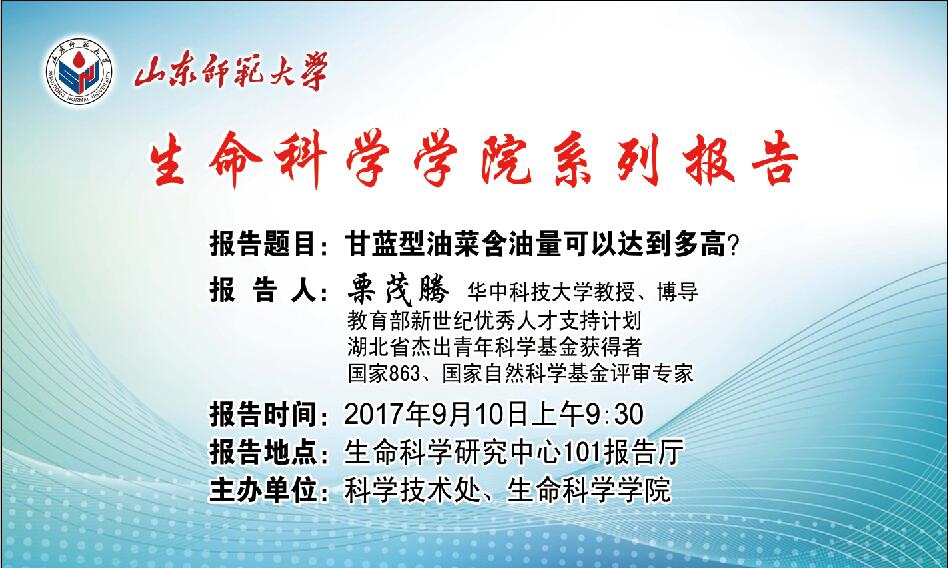 山东师范大学

生命科学学院系列报告

报告题目：甘蓝型油菜含油量可以达到多高？

报 告 人：栗茂腾 华中科技大学教授、博导
教育部新世纪优秀人才支持计划
湖北省杰出青年科学基金获得者
国家863、国家自然科学基金评审专家

报告时间：2017年9月10日上午9:30

报告地点：生命科学研究中心101报告厅

主办单位：科学技术处、生命科学学院